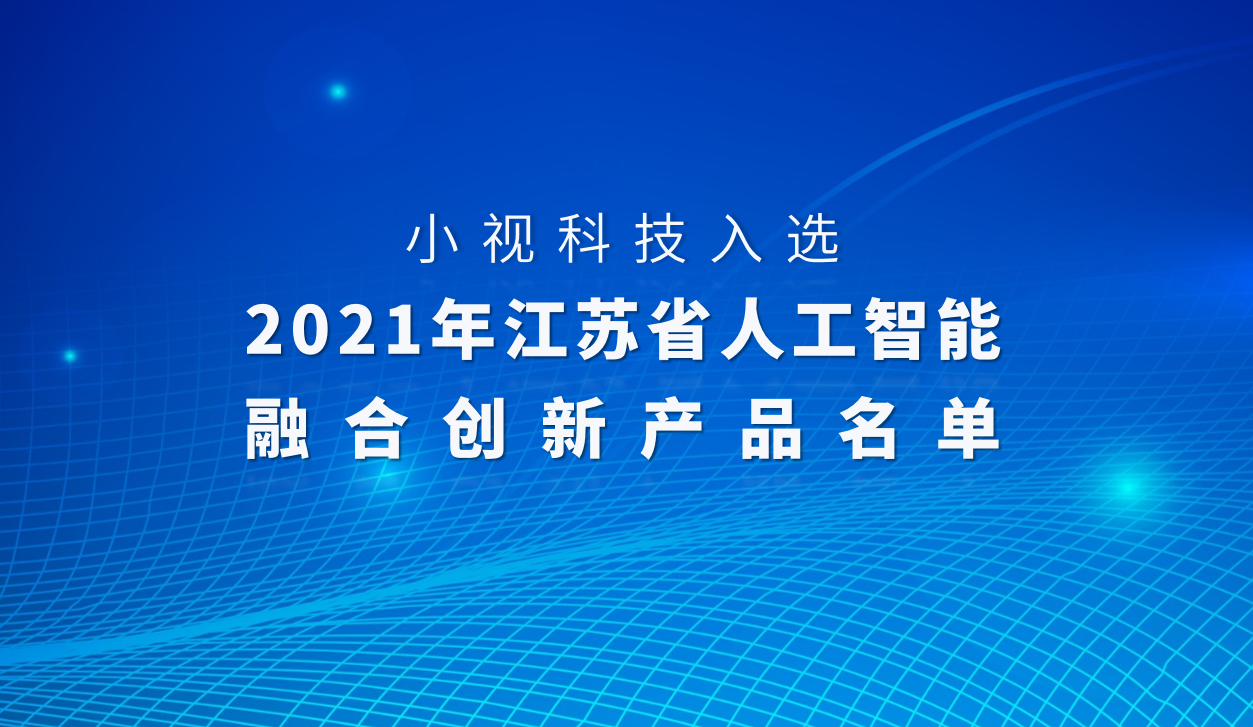 小视科技入选

2021年江苏省人工智能

融合创新产品名单